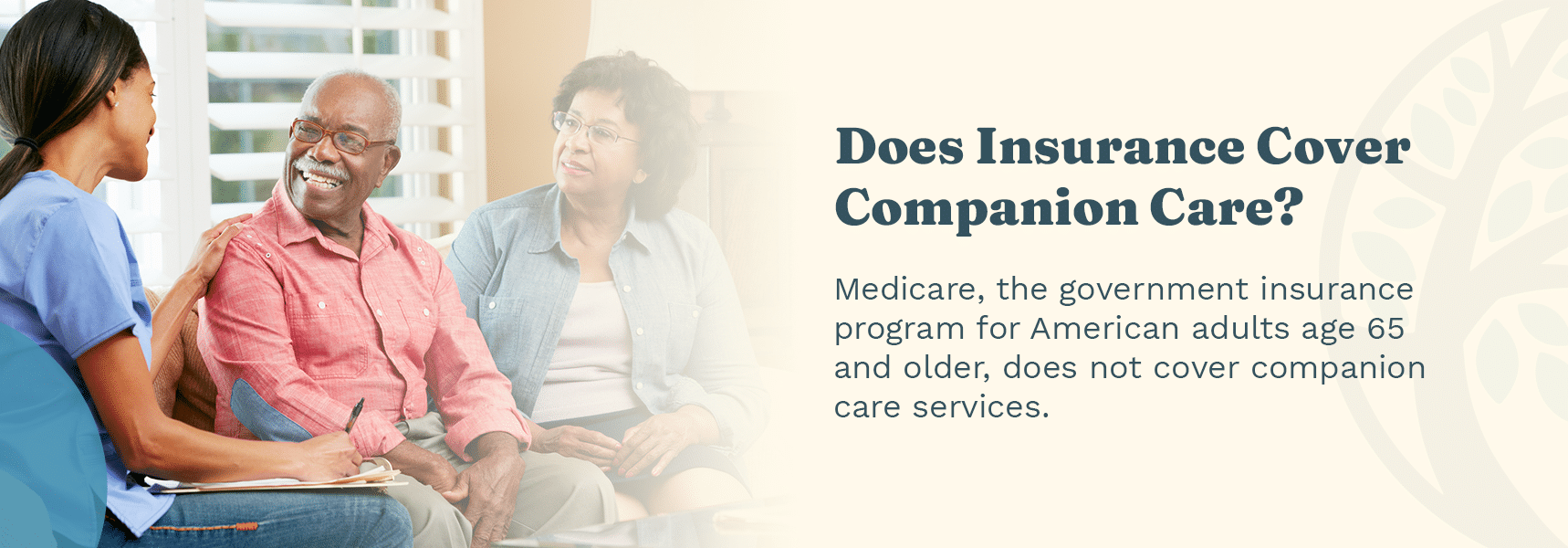 Does Insurance Cover Companion Care?

Medicare, the government insurance program for American adults age 65 and older, does not cover companion care services.